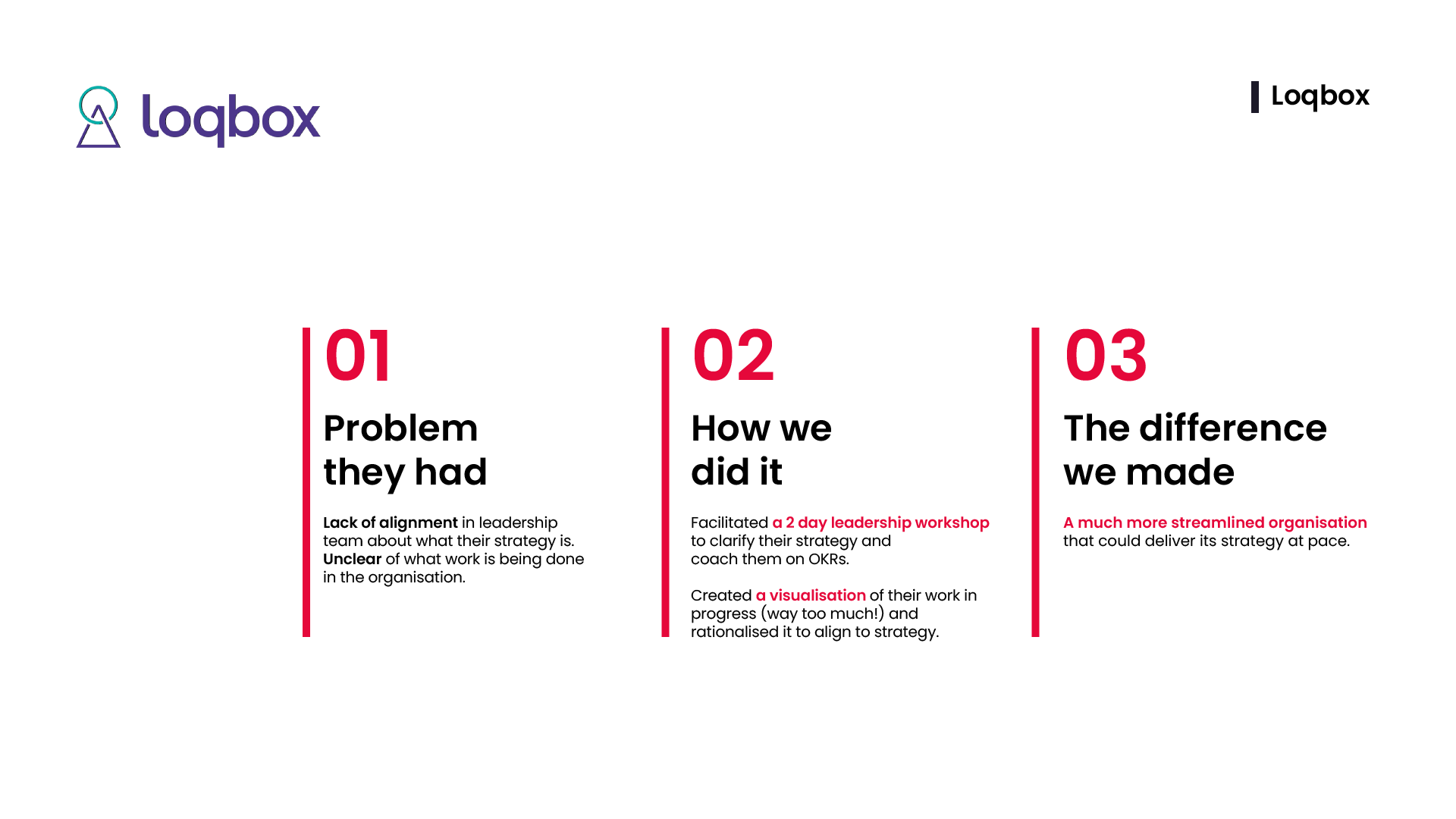 loqbox

Loqbox

01
Problem they had

Lack of alignment in leadership team about what their strategy is. Unclear of what work is being done in the organisation.

02
How we did it

Facilitated a 2 day leadership workshop to clarify their strategy and coach them on OKRs.

Created a visualisation of their work in progress (way too much!) and rationalised it to align to strategy.

03
The difference we made

A much more streamlined organisation that could deliver its strategy at pace.